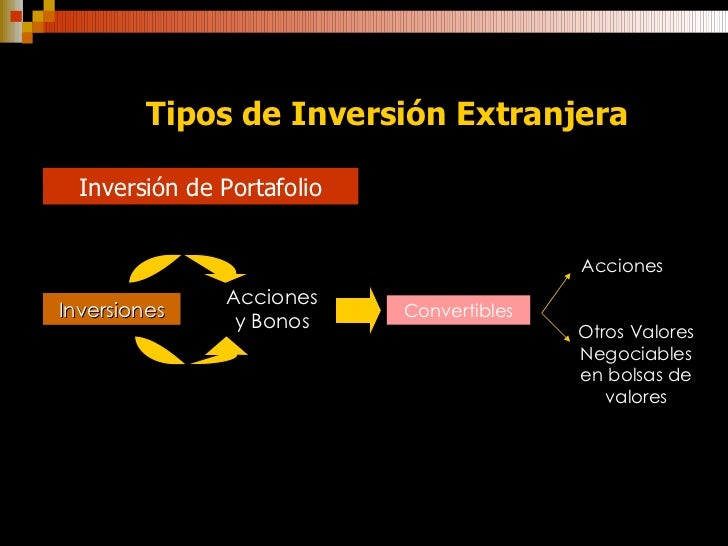 Tipos de Inversión Extranjera

Inversión de Portafolio

Inversiones

Acciones y Bonos

Convertibles

Acciones

Otros Valores Negociables en bolsas de valores